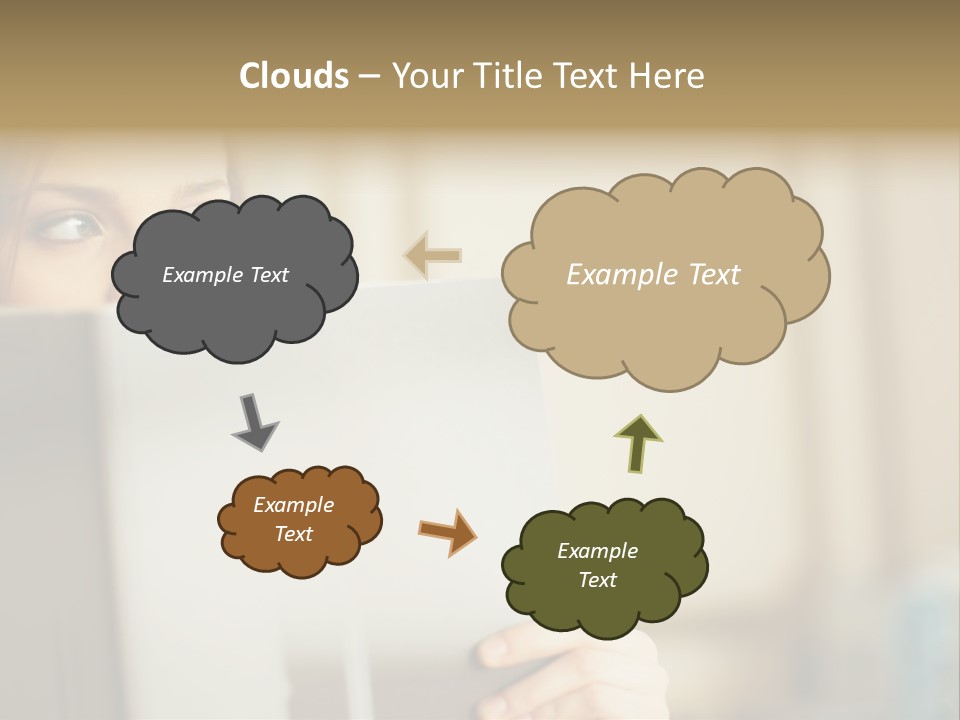 Clouds – Your Title Text Here

Example Text

Example Text

Example Text

Example Text